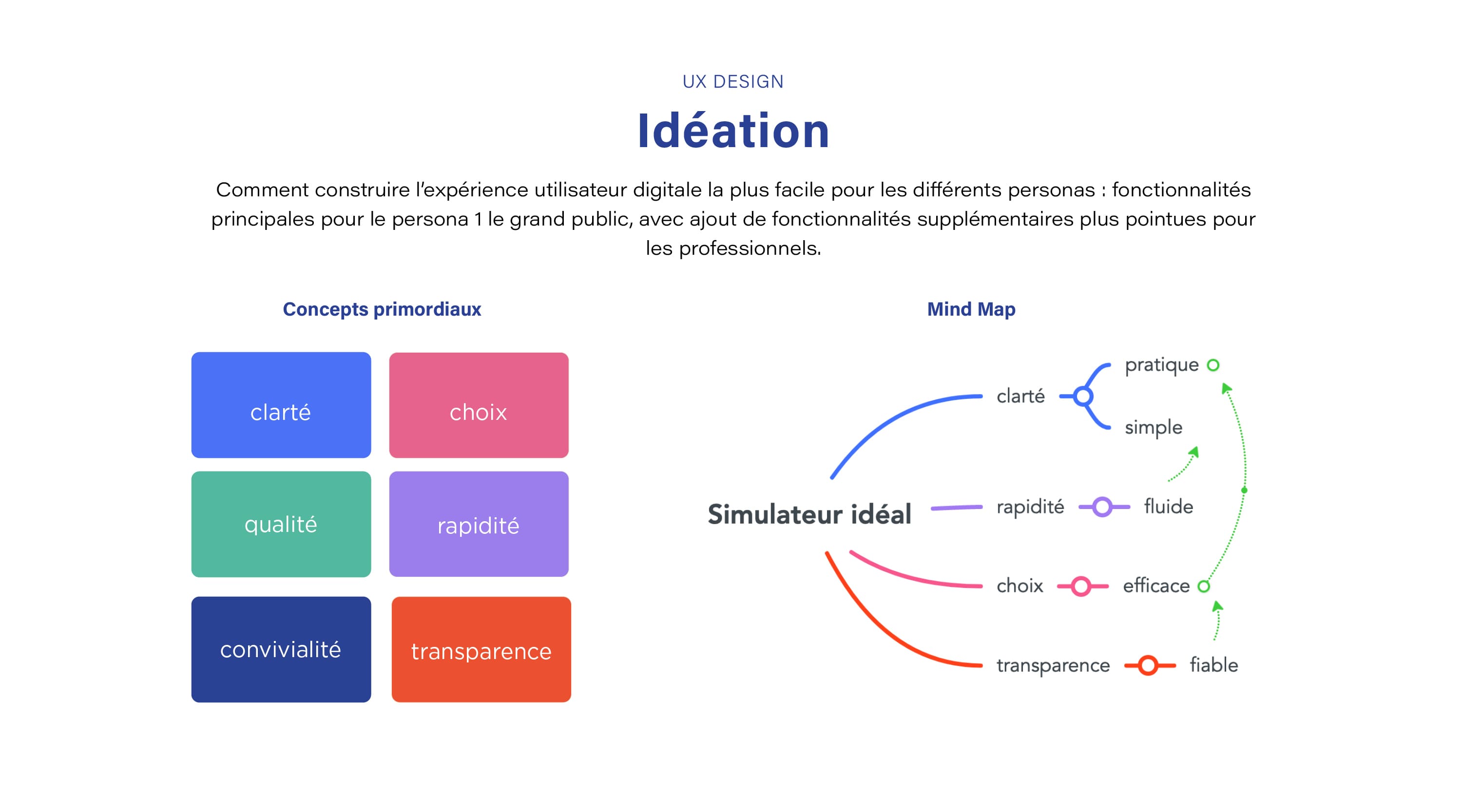 UX DESIGN

Idéation

Comment construire l'expérience utilisateur digitale la plus facile pour les différents personas : fonctionnalités principales pour le persona 1 le grand public, avec ajout de fonctionnalités supplémentaires plus pointues pour les professionnels.

Concepts primordiaux

clarté

choix

qualité

rapidité

convivialité

transparence

Mind Map

Simulateur idéal

clarté

pratique

simple

rapidité

fluide

choix

efficace

transparence

fiable